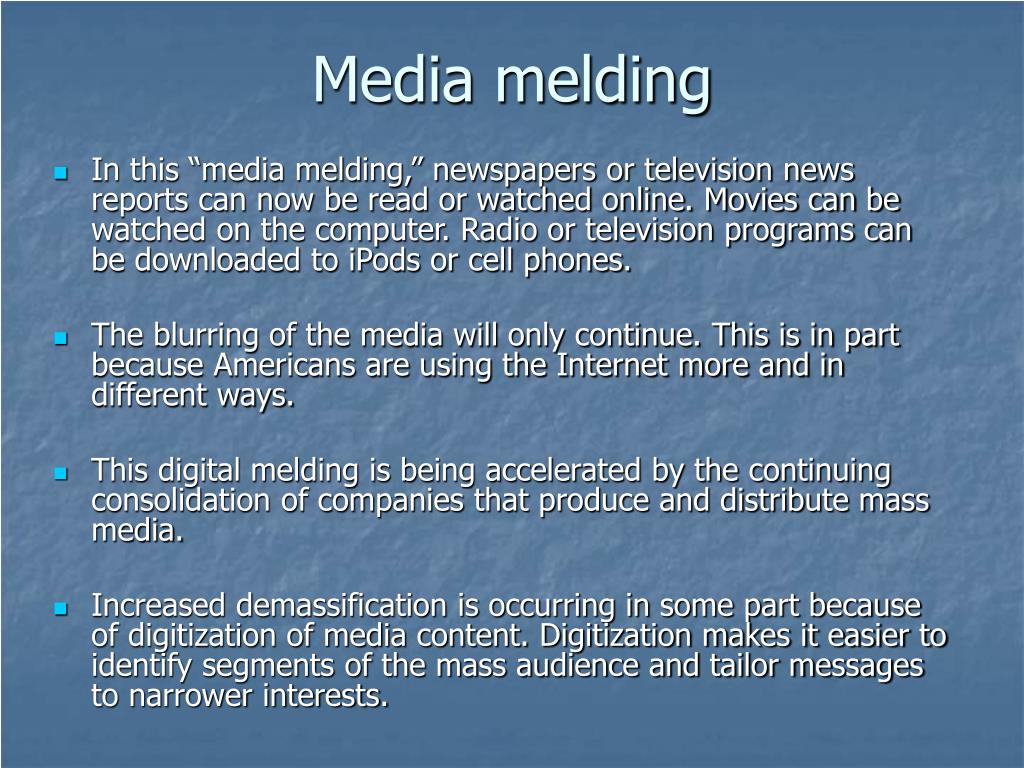 Media melding

In this “media melding,” newspapers or television news reports can now be read or watched online. Movies can be watched on the computer. Radio or television programs can be downloaded to iPods or cell phones.

The blurring of the media will only continue. This is in part because Americans are using the Internet more and in different ways.

This digital melding is being accelerated by the continuing consolidation of companies that produce and distribute mass media.

Increased demassification is occurring in some part because of digitization of media content. Digitization makes it easier to identify segments of the mass audience and tailor messages to narrower interests.